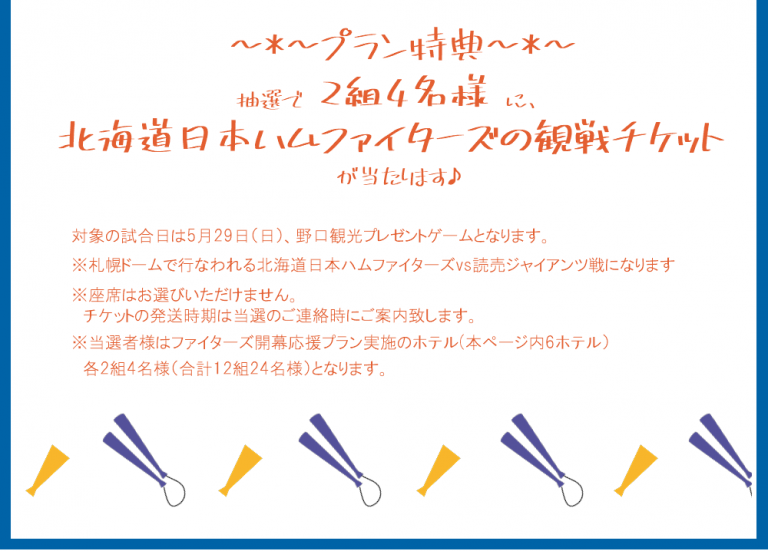 ～*～プラン特典～*～

抽選で 2組4名様 に、

北海道日本ハムファイターズの観戦チケット

が当たります♪

対象の試合日は5月29日(日)、野口観光プレゼントゲームとなります。

※札幌ドームで行なわれる北海道日本ハムファイターズvs読売ジャイアンツ戦になります

※座席はお選びいただけません。
チケットの発送時期は当選のご連絡時にご案内致します。

※当選者様はファイターズ開幕応援プラン実施のホテル(本ページ内6ホテル)
各2組4名様(合計12組24名様)となります。